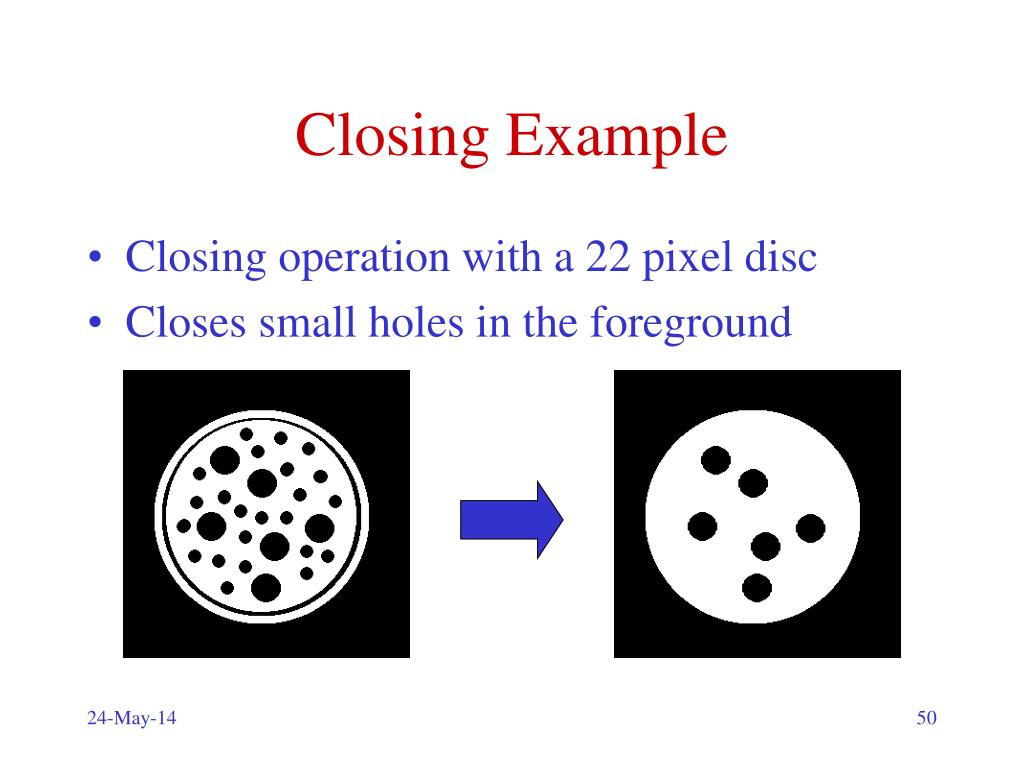 Closing Example

• Closing operation with a 22 pixel disc
• Closes small holes in the foreground

24-May-14

50